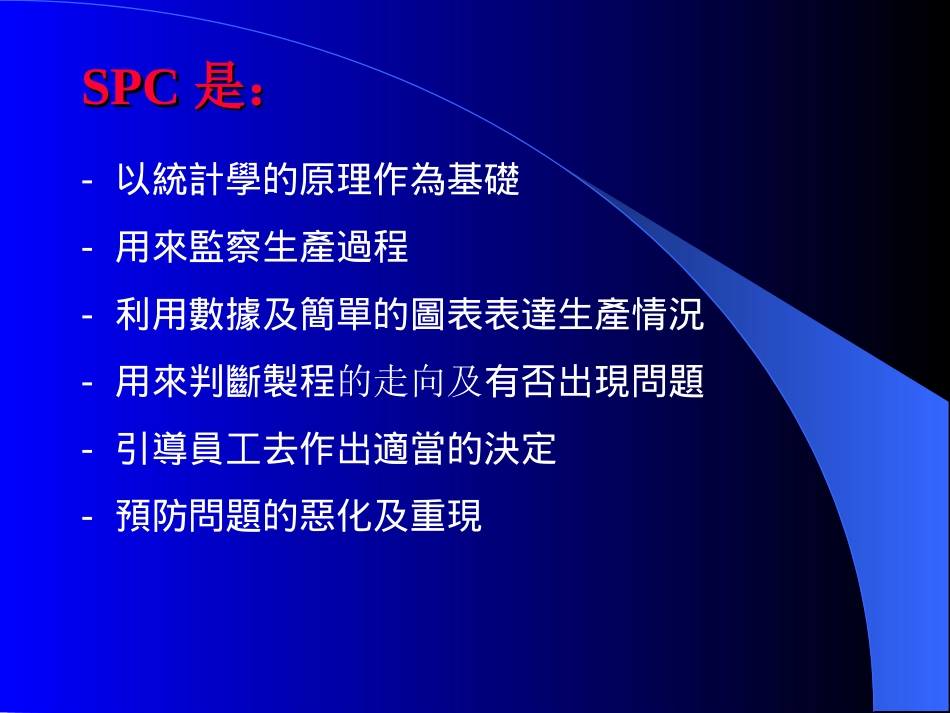 SPC 是:

- 以統計學的原理作為基礎

- 用來監察生產過程

- 利用數據及簡單的圖表表達生產情況

- 用來判斷製程的走向及有否出現問題

- 引導員工去作出適當的決定

- 預防問題的惡化及重現